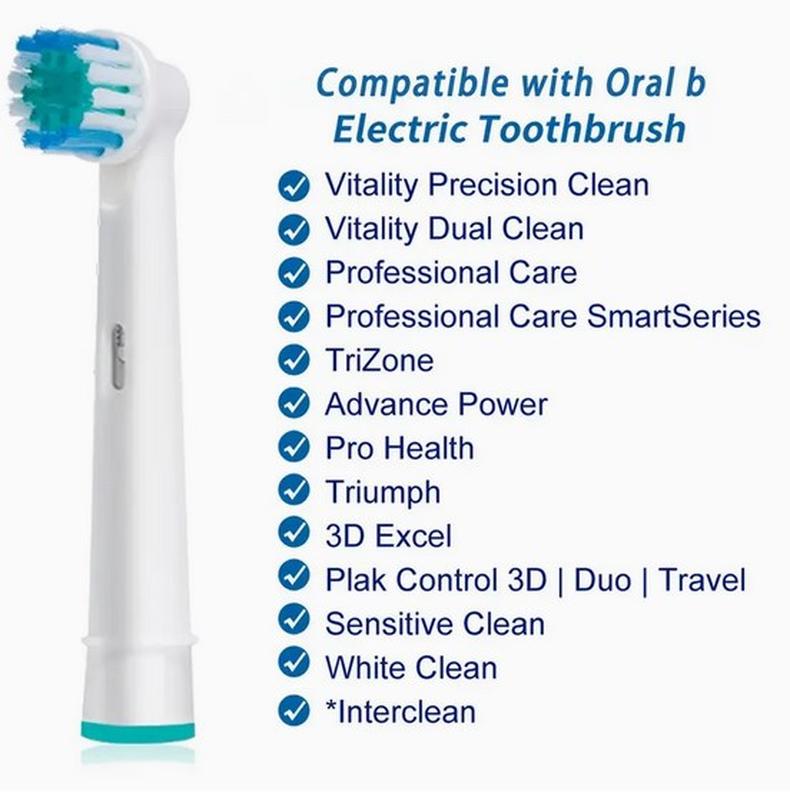 Compatible with Oral b Electric Toothbrush

Vitality Precision Clean
Vitality Dual Clean
Professional Care
Professional Care SmartSeries
TriZone
Advance Power
Pro Health
Triumph
3D Excel
Plak Control 3D | Duo | Travel
Sensitive Clean
White Clean
*Interclean